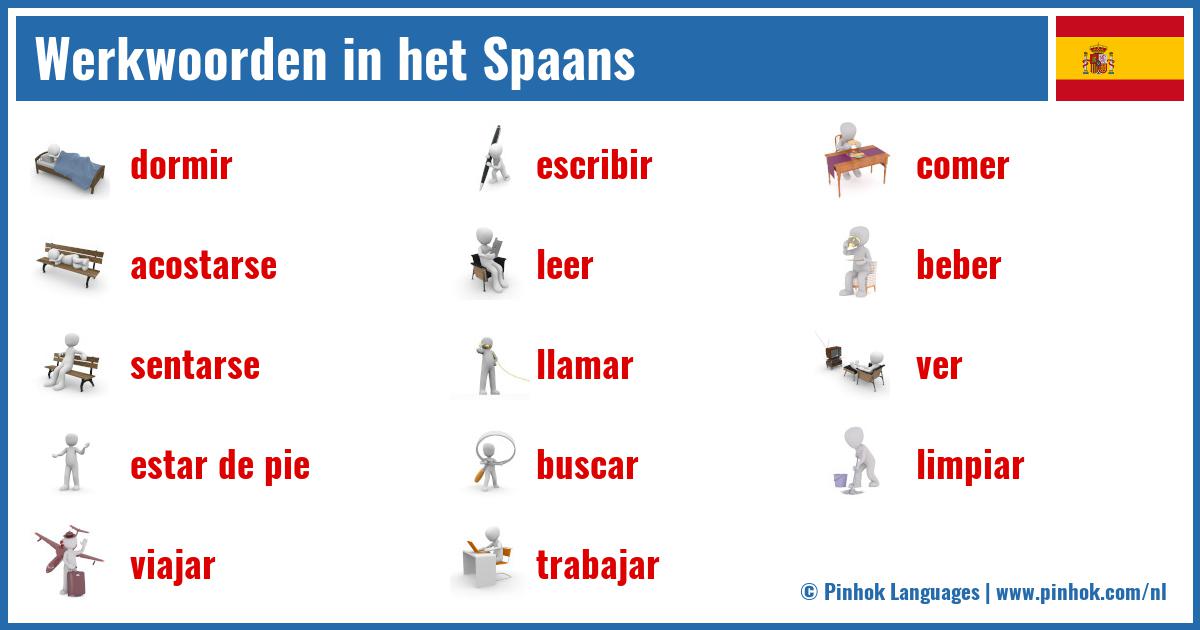 Werkwoorden in het Spaans

dormir

acostarse

sentarse

estar de pie

viajar

escribir

leer

llamar

buscar

trabajar

comer

beber

ver

limpiar

© Pinhok Languages | www.pinhok.com/nl